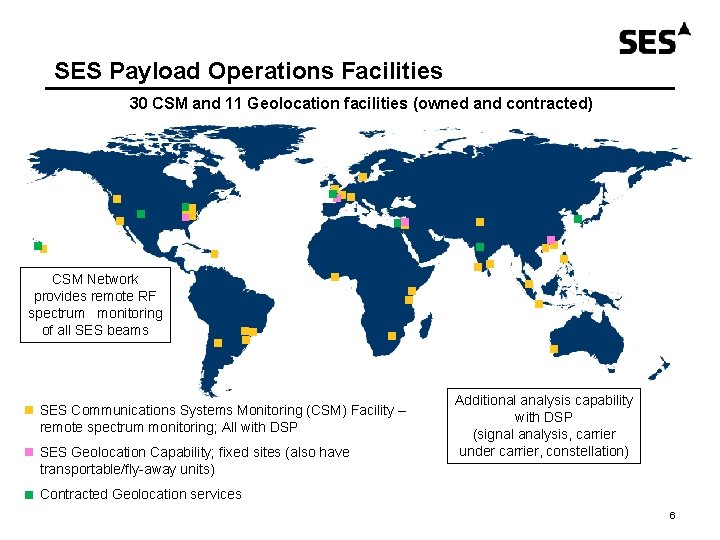 SES

SES Payload Operations Facilities

30 CSM and 11 Geolocation facilities (owned and contracted)

CSM Network provides remote RF spectrum monitoring of all SES beams

SES Communications Systems Monitoring (CSM) Facility – remote spectrum monitoring; All with DSP

SES Geolocation Capability; fixed sites (also have transportable/fly-away units)

Contracted Geolocation services

Additional analysis capability with DSP (signal analysis, carrier under carrier, constellation)

6